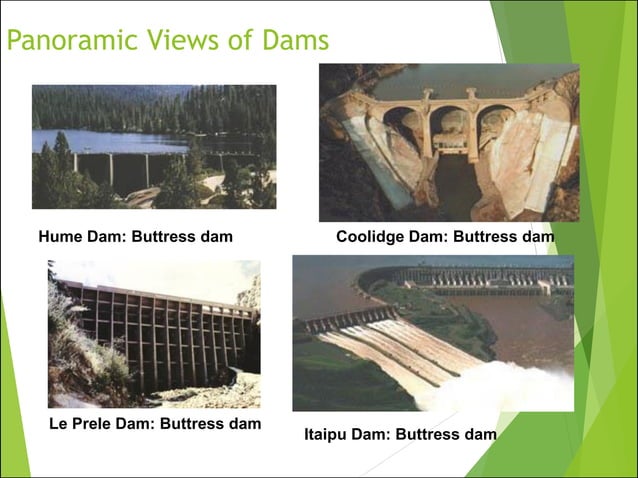 Panoramic Views of Dams

Hume Dam: Buttress dam

Coolidge Dam: Buttress dam

Le Prele Dam: Buttress dam

Itaipu Dam: Buttress dam